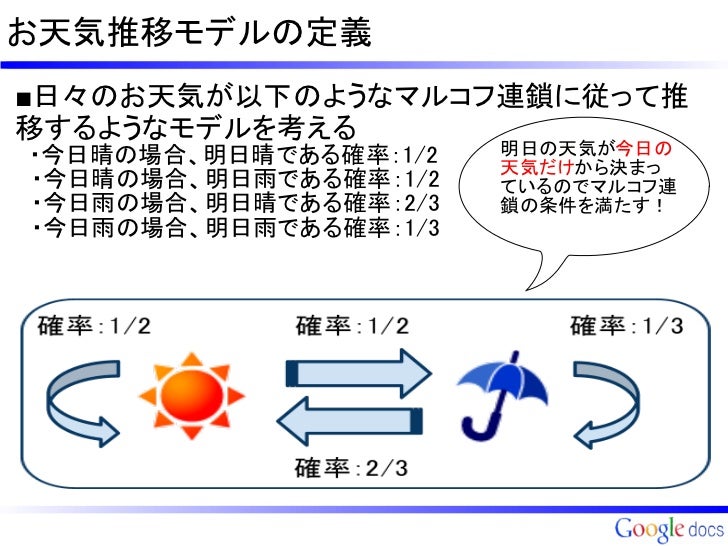 お天気推移モデルの定義

■日々のお天気が以下のようなマルコフ連鎖に従って推移するようなモデルを考える

・今日晴の場合、明日晴である確率:1/2
・今日晴の場合、明日雨である確率:1/2
・今日雨の場合、明日晴である確率:2/3
・今日雨の場合、明日雨である確率:1/3

明日の天気が今日の天気だけから決まっているのでマルコフ連鎖の条件を満たす！

確率:1/2

確率:1/2

確率:1/3

確率:2/3

Google docs